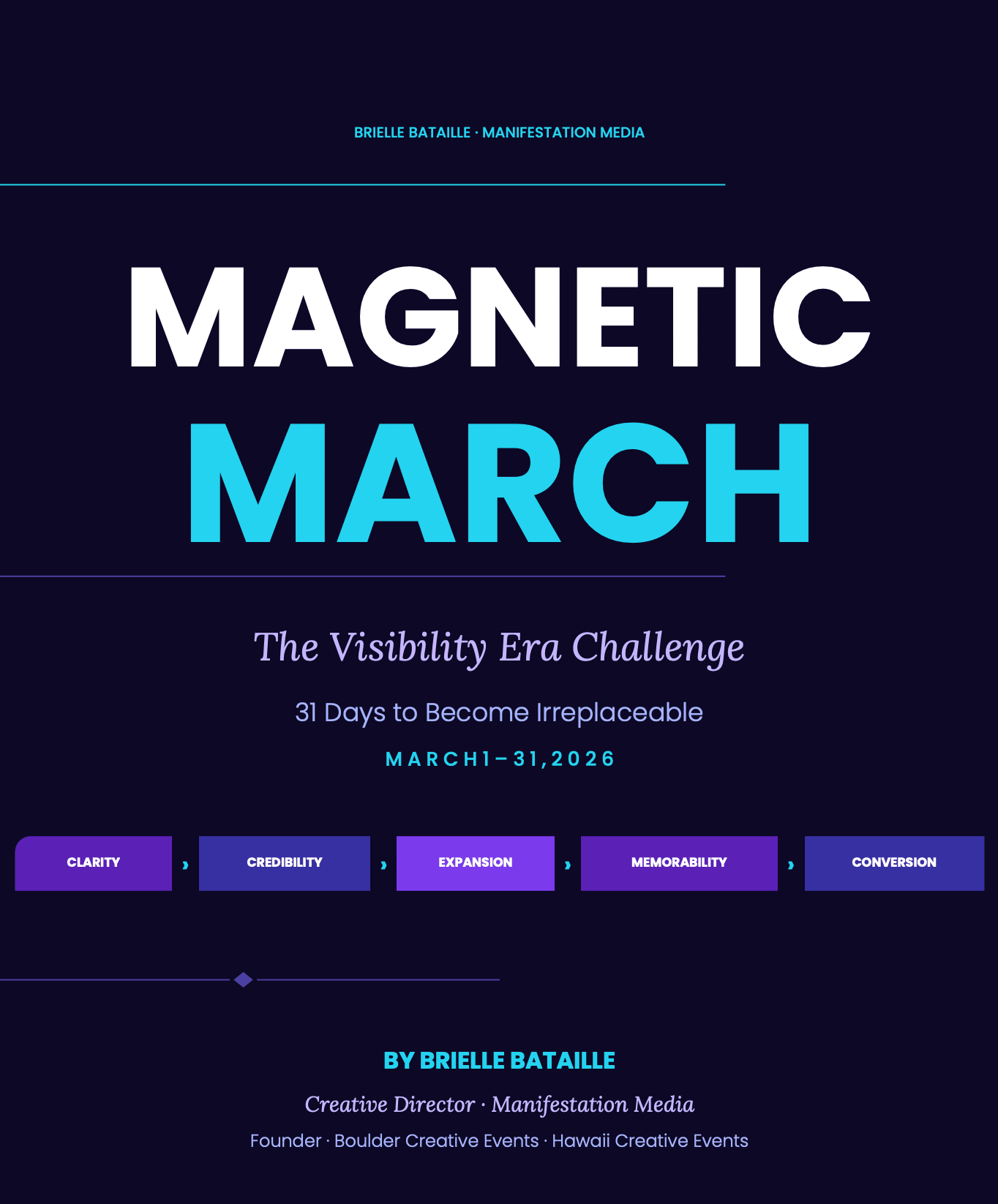 BRIELLE BATAILLE · MANIFESTATION MEDIA

MAGNETIC
MARCH

The Visibility Era Challenge

31 Days to Become Irreplaceable

MARCH 1 – 31, 2026

CLARITY › CREDIBILITY › EXPANSION › MEMORABILITY › CONVERSION

BY BRIELLE BATAILLE

Creative Director · Manifestation Media

Founder · Boulder Creative Events · Hawaii Creative Events